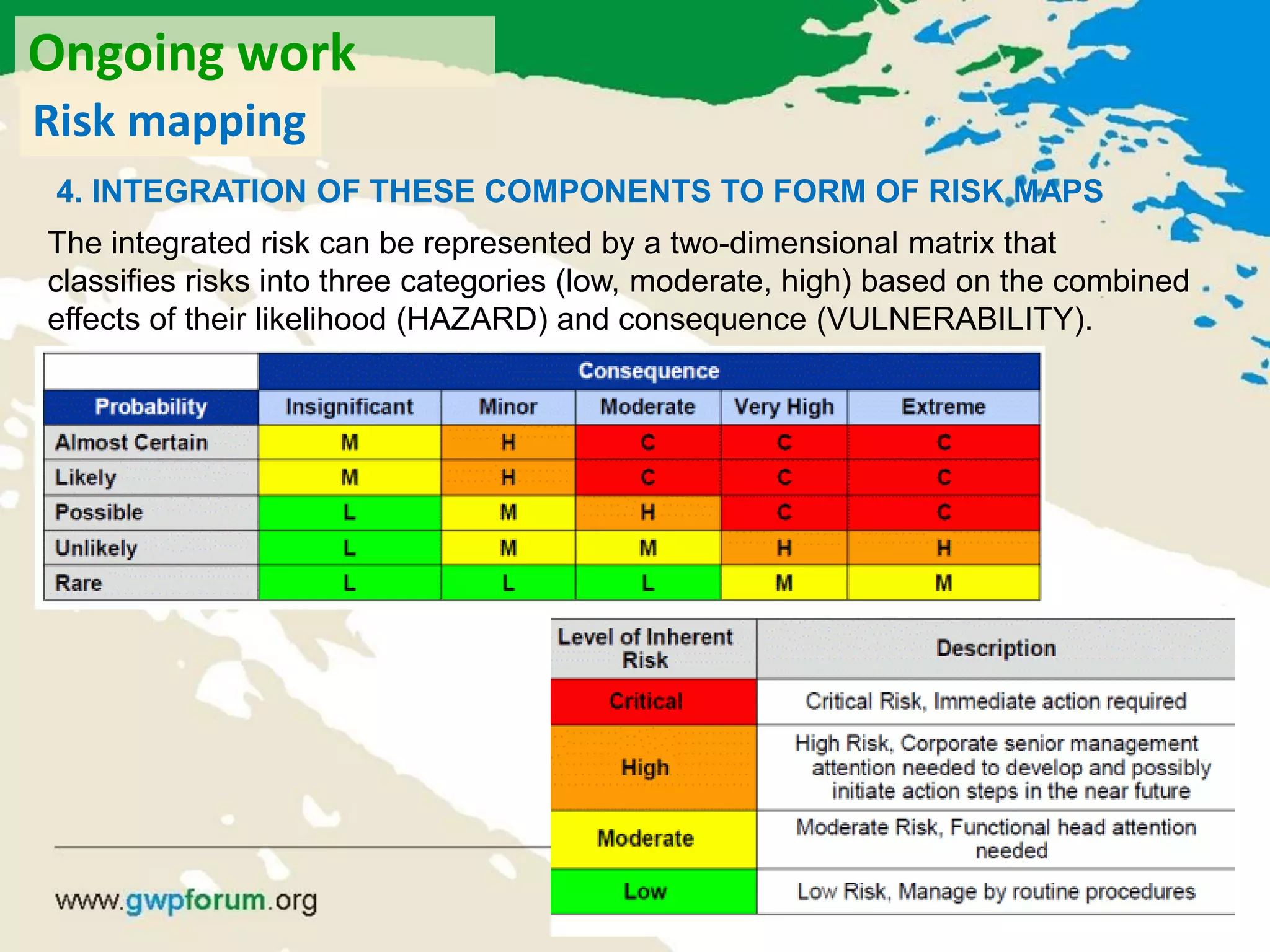 Ongoing work

Risk mapping

4. INTEGRATION OF THESE COMPONENTS TO FORM OF RISK MAPS

The integrated risk can be represented by a two-dimensional matrix that classifies risks into three categories (low, moderate, high) based on the combined effects of their likelihood (HAZARD) and consequence (VULNERABILITY).

| | Consequence | | | | |
|---|---|---|---|---|---|
| Probability | Insignificant | Minor | Moderate | Very High | Extreme |
| Almost Certain | M | H | C | C | C |
| Likely | M | H | C | C | C |
| Possible | L | M | H | C | C |
| Unlikely | L | M | M | H | H |
| Rare | L | L | L | M | M |

| Level of Inherent Risk | Description |
|---|---|
| Critical | Critical Risk, Immediate action required |
| High | High Risk, Corporate senior management attention needed to develop and possibly initiate action steps in the near future |
| Moderate | Moderate Risk, Functional head attention needed |
| Low | Low Risk, Manage by routine procedures |

www.gwpforum.org